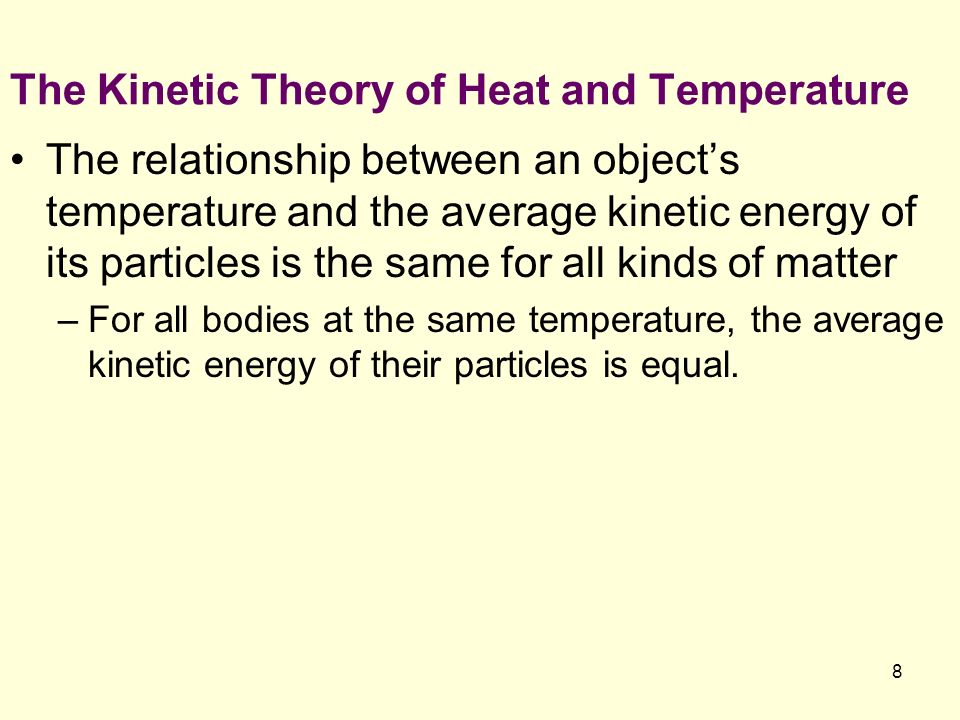 The Kinetic Theory of Heat and Temperature

• The relationship between an object’s temperature and the average kinetic energy of its particles is the same for all kinds of matter

– For all bodies at the same temperature, the average kinetic energy of their particles is equal.

8